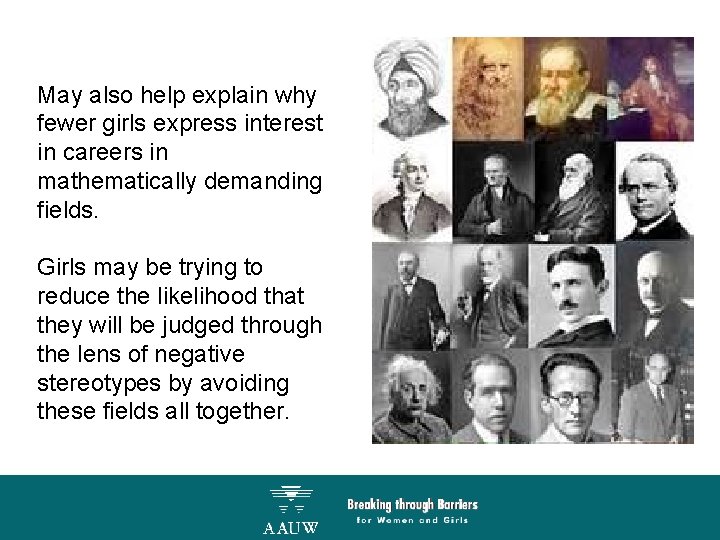 May also help explain why fewer girls express interest in careers in mathematically demanding fields.

Girls may be trying to reduce the likelihood that they will be judged through the lens of negative stereotypes by avoiding these fields all together.

AAUW

Breaking through Barriers
for Women and Girls